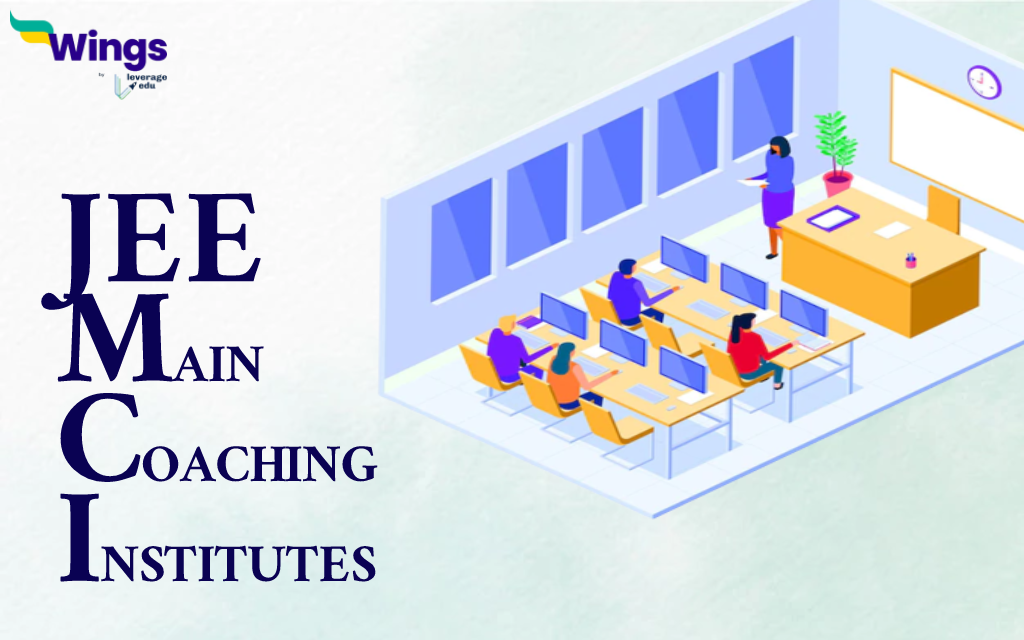 Wings
by leverage edu

JEE
MAIN
COACHING
INSTITUTES